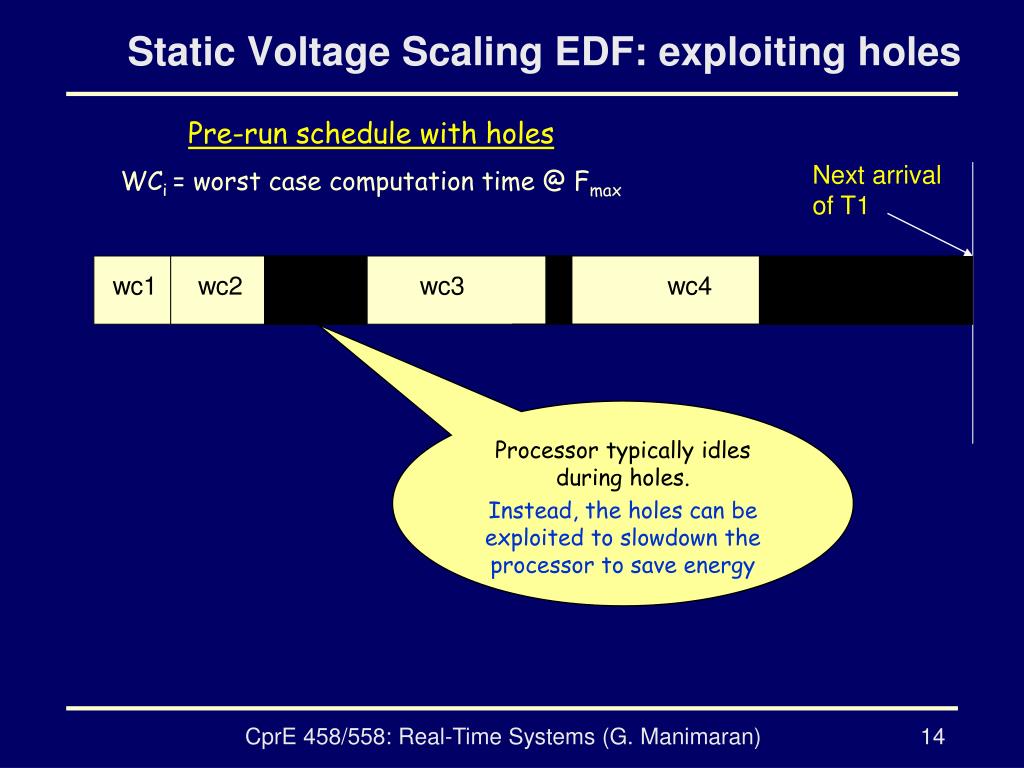 Static Voltage Scaling EDF: exploiting holes

Pre-run schedule with holes

$WC_i$ = worst case computation time @ $F_{max}$

Next arrival of T1

wc1 wc2 wc3 wc4

Processor typically idles during holes.
Instead, the holes can be exploited to slowdown the processor to save energy

CprE 458/558: Real-Time Systems (G. Manimaran)

14